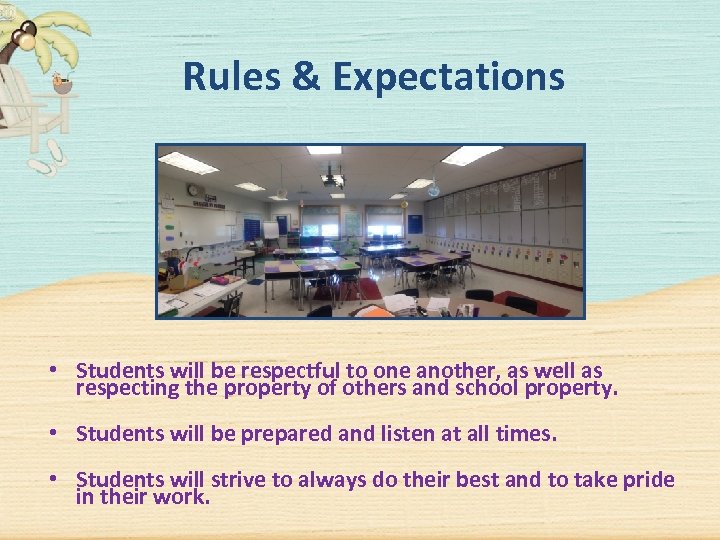 Rules & Expectations

• Students will be respectful to one another, as well as respecting the property of others and school property.

• Students will be prepared and listen at all times.

• Students will strive to always do their best and to take pride in their work.